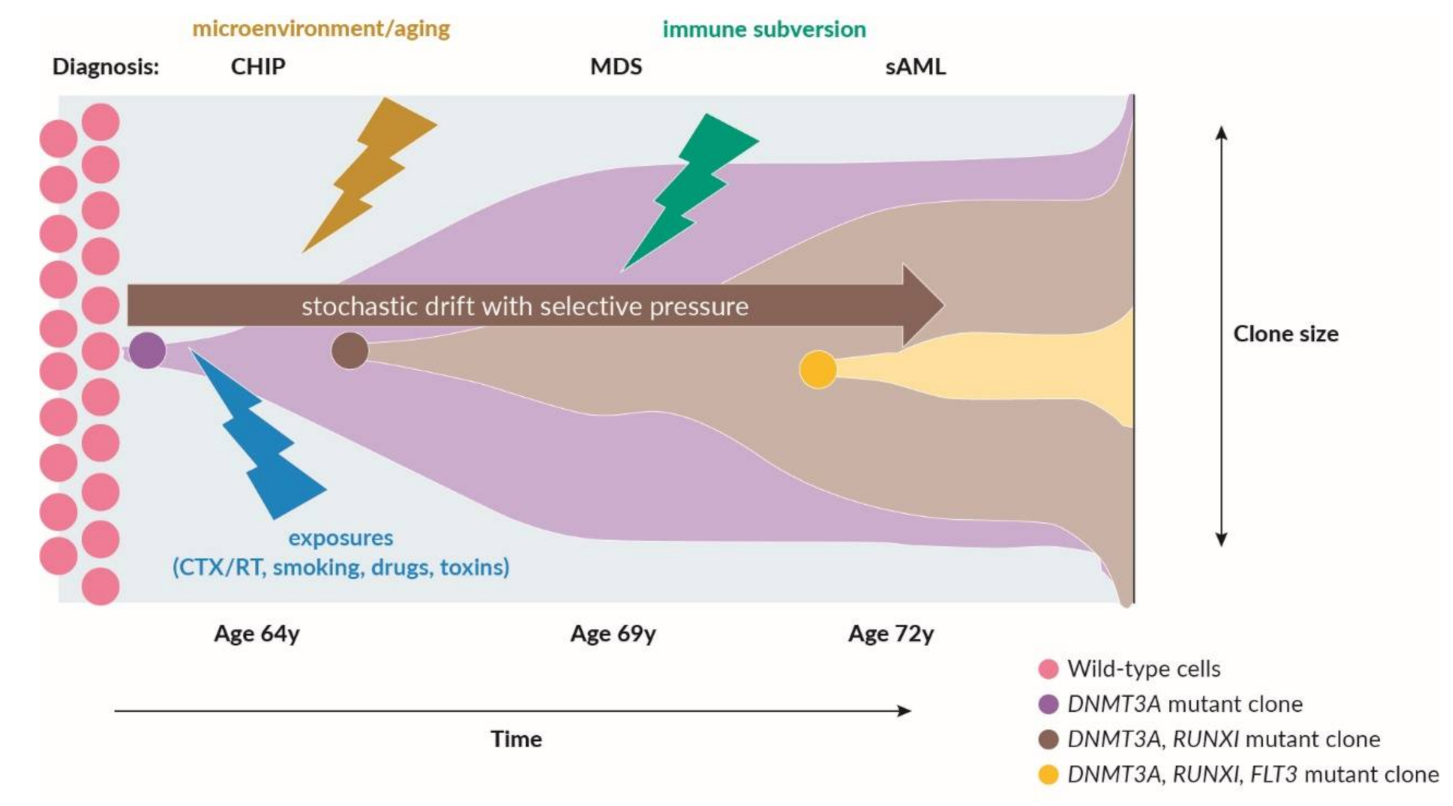 microenvironment/aging

immune subversion

Diagnosis: CHIP MDS sAML

stochastic drift with selective pressure

Clone size

exposures
(CTX/RT, smoking, drugs, toxins)

Age 64y Age 69y Age 72y

Time

Wild-type cells
DNMT3A mutant clone
DNMT3A, RUNXI mutant clone
DNMT3A, RUNXI, FLT3 mutant clone